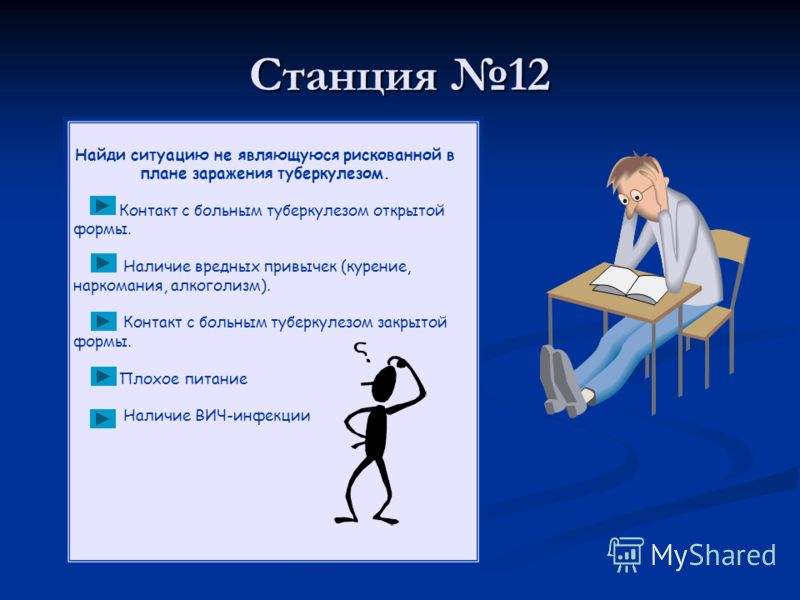 Станция №12

Найди ситуацию не являющуюся рискованной в плане заражения туберкулезом.

Контакт с больным туберкулезом открытой формы.

Наличие вредных привычек (курение, наркомания, алкоголизм).

Контакт с больным туберкулезом закрытой формы.

Плохое питание

Наличие ВИЧ-инфекции

MyShared